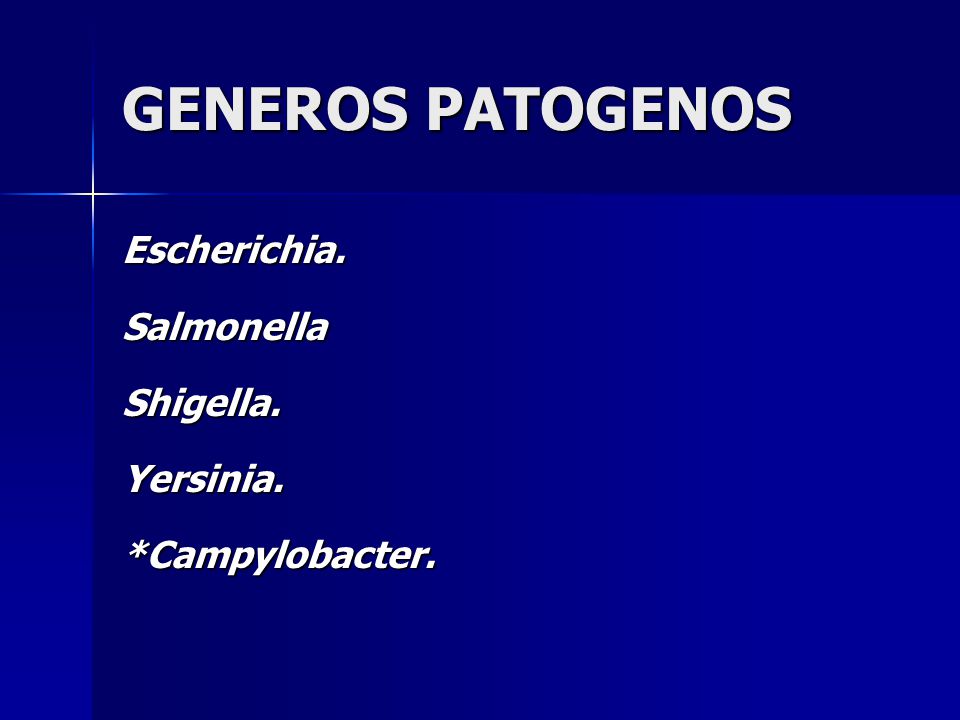 GENEROS PATOGENOS

Escherichia.

Salmonella

Shigella.

Yersinia.

*Campylobacter.